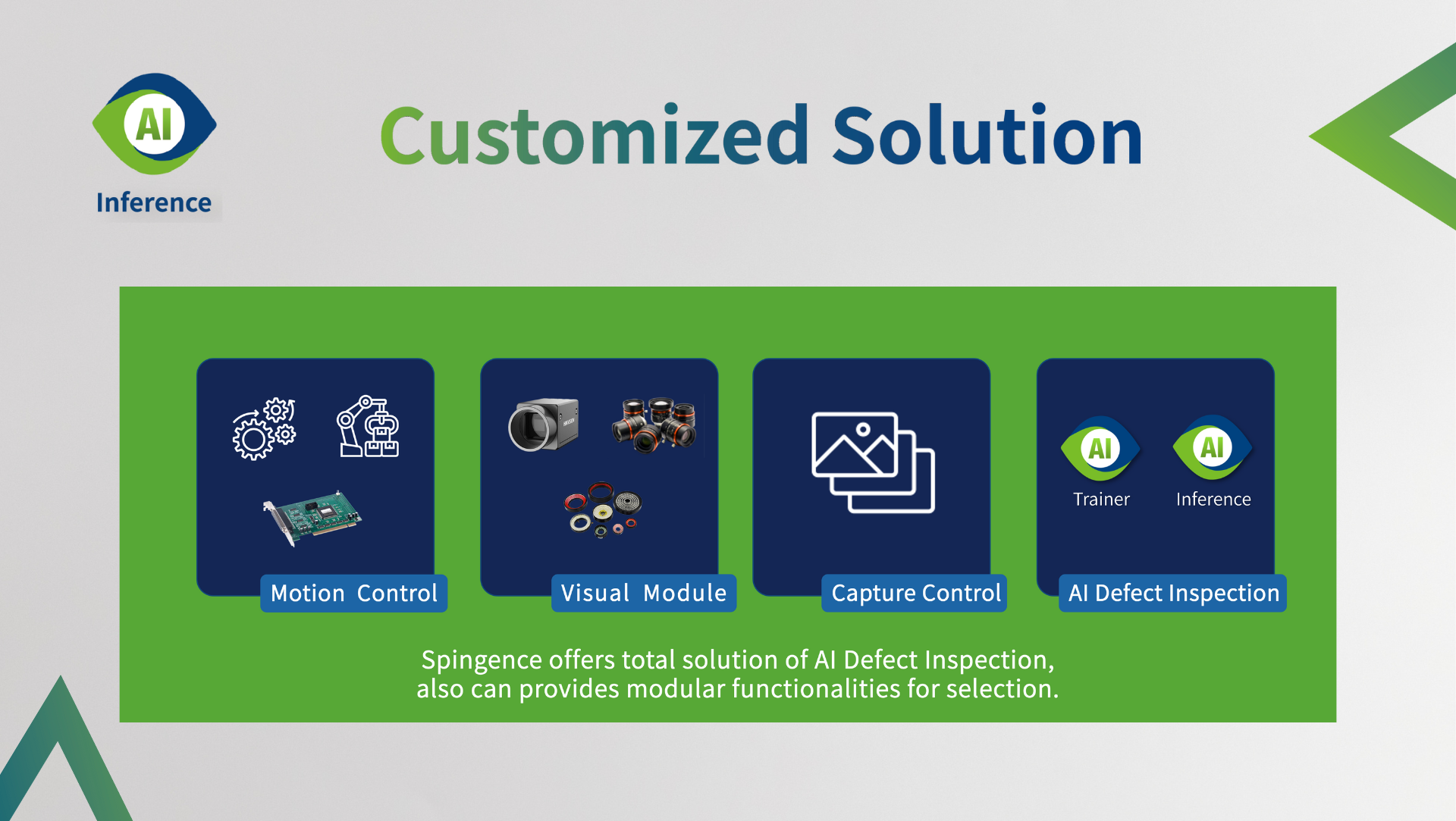 AI
Inference

Customized Solution

Motion Control

Visual Module

Capture Control

AI
Trainer
AI
Inference
AI Defect Inspection

Spingence offers total solution of AI Defect Inspection, also can provides modular functionalities for selection.